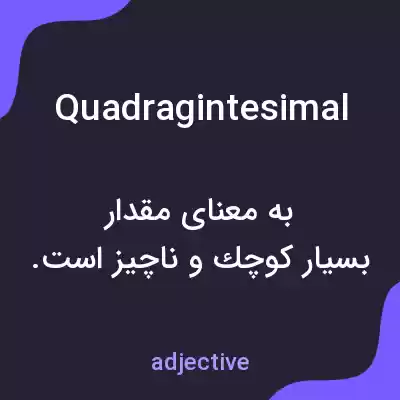 Quadragintesimal

به معنای مقدار
بسیار کوچك و ناچیز است.

adjective